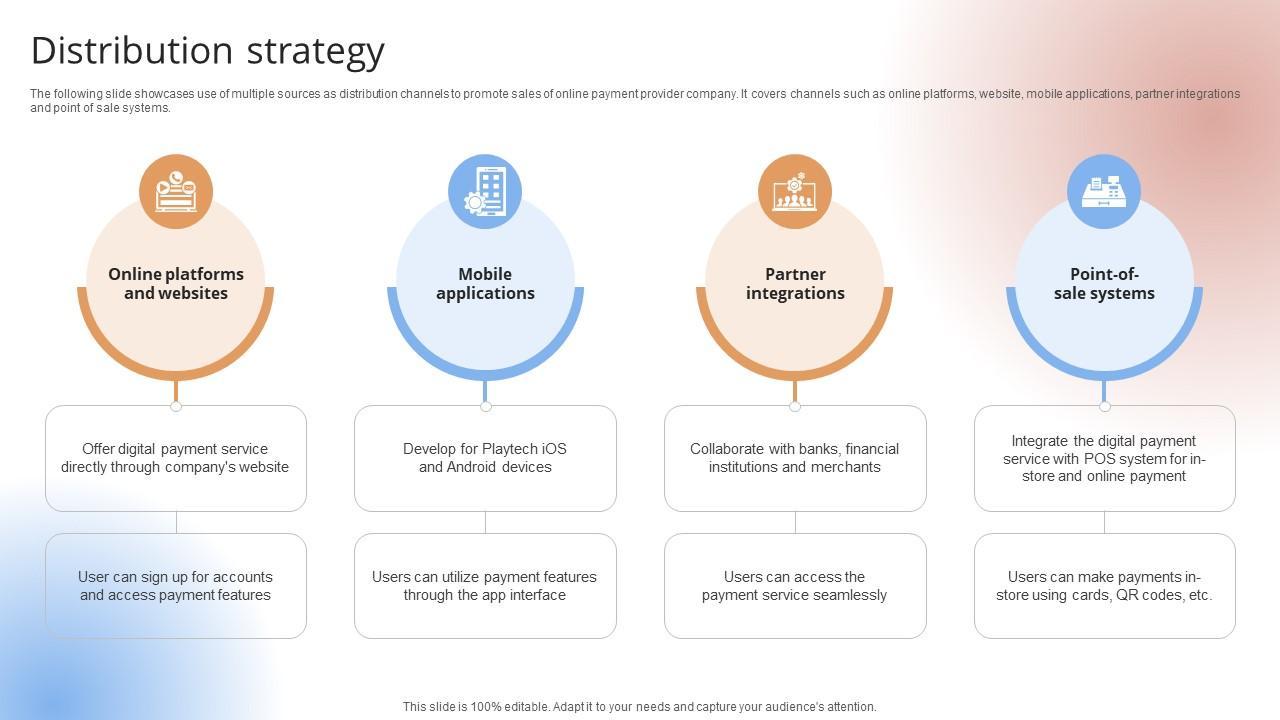 Distribution strategy

The following slide showcases use of multiple sources as distribution channels to promote sales of online payment provider company. It covers channels such as online platforms, website, mobile applications, partner integrations and point of sale systems.

Online platforms and websites

Offer digital payment service directly through company's website

User can sign up for accounts and access payment features

Mobile applications

Develop for Playtech iOS and Android devices

Users can utilize payment features through the app interface

Partner integrations

Collaborate with banks, financial institutions and merchants

Users can access the payment service seamlessly

Point-of-sale systems

Integrate the digital payment service with POS system for in-store and online payment

Users can make payments in-store using cards, QR codes, etc.

This slide is 100% editable. Adapt it to your needs and capture your audience's attention.